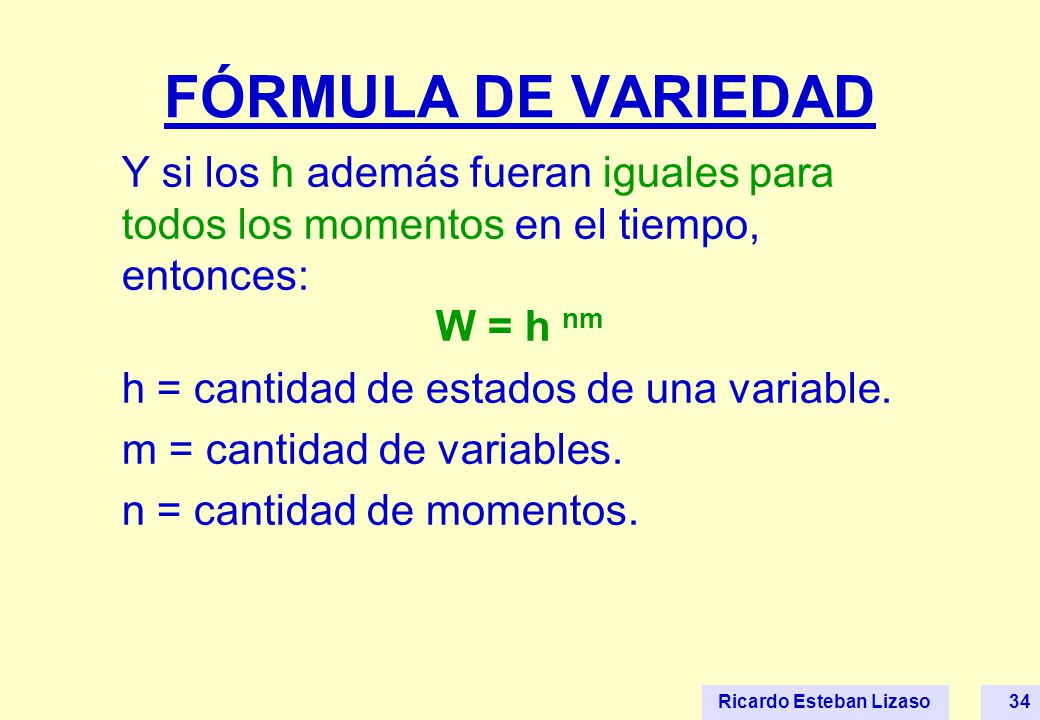 FÓRMULA DE VARIEDAD

Y si los h además fueran iguales para todos los momentos en el tiempo, entonces:

$W = h^{nm}$

h = cantidad de estados de una variable.

m = cantidad de variables.

n = cantidad de momentos.

Ricardo Esteban Lizaso

34